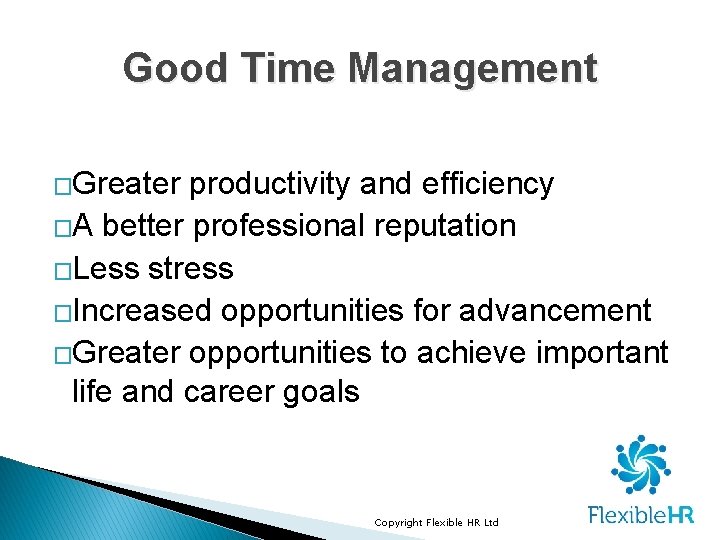 Good Time Management

□Greater productivity and efficiency
□A better professional reputation
□Less stress
□Increased opportunities for advancement
□Greater opportunities to achieve important life and career goals

Copyright Flexible HR Ltd

FlexibleHR